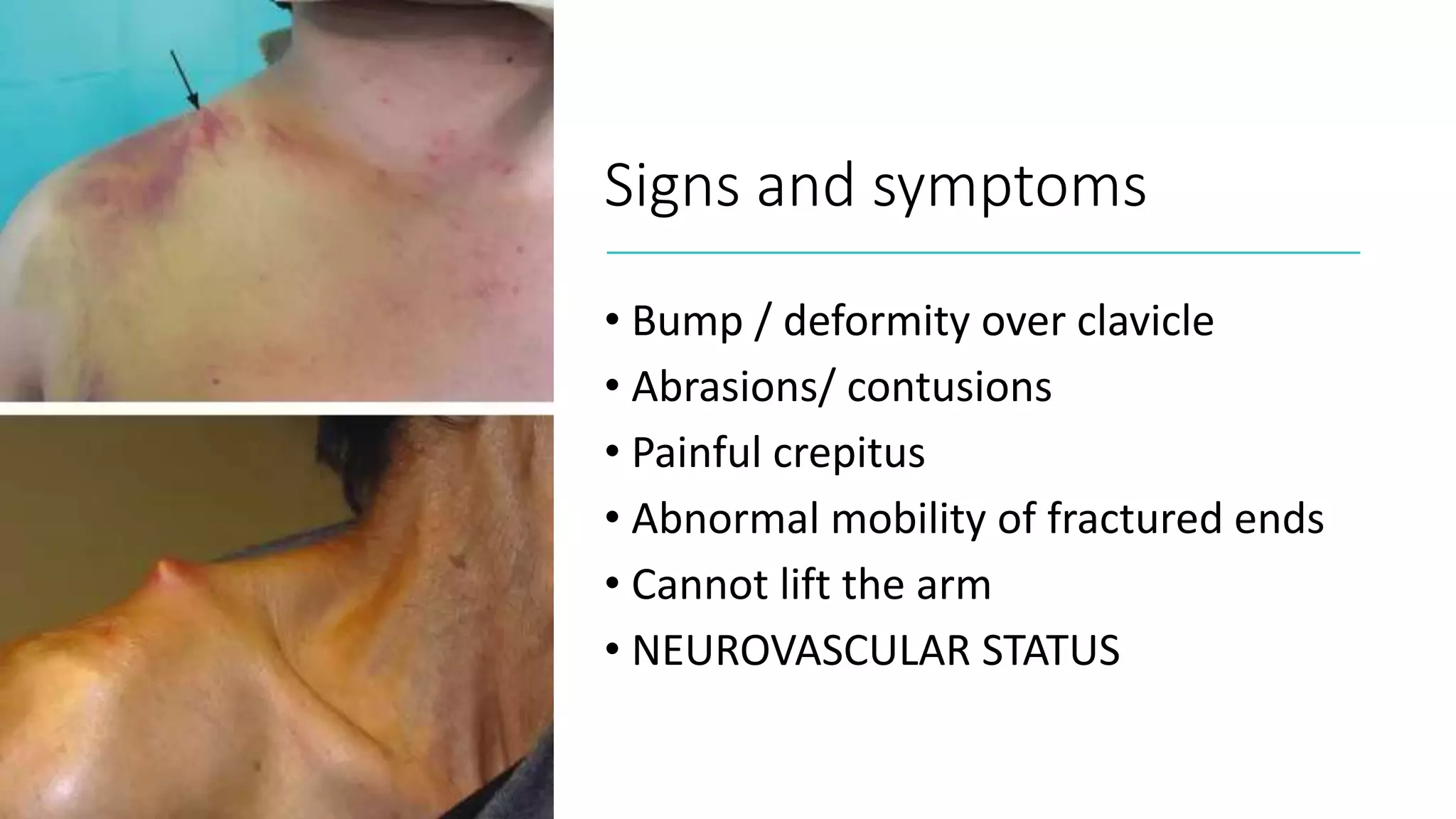 Signs and symptoms

• Bump / deformity over clavicle
• Abrasions/ contusions
• Painful crepitus
• Abnormal mobility of fractured ends
• Cannot lift the arm
• NEUROVASCULAR STATUS